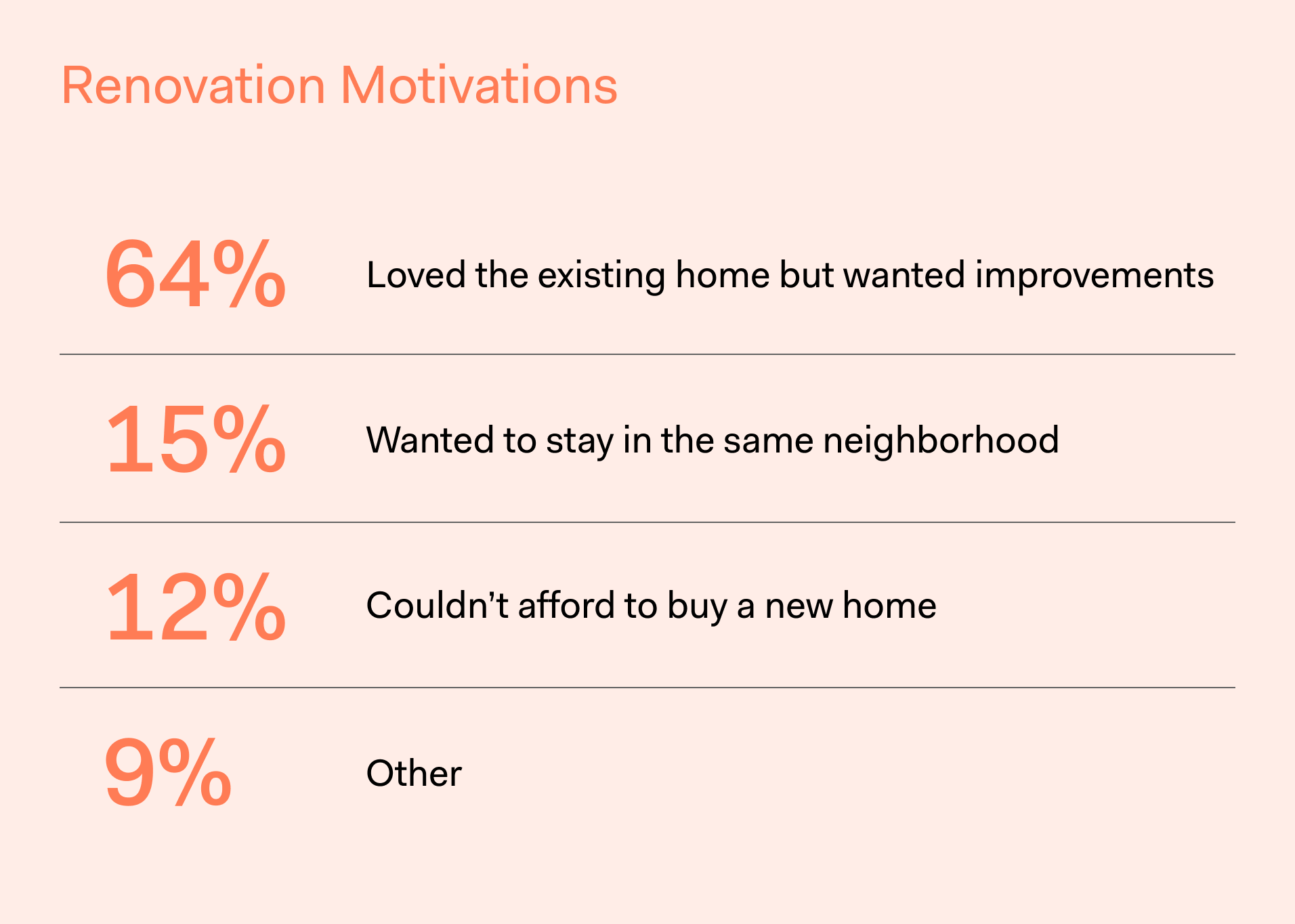 Renovation Motivations

64% Loved the existing home but wanted improvements

15% Wanted to stay in the same neighborhood

12% Couldn’t afford to buy a new home

9% Other